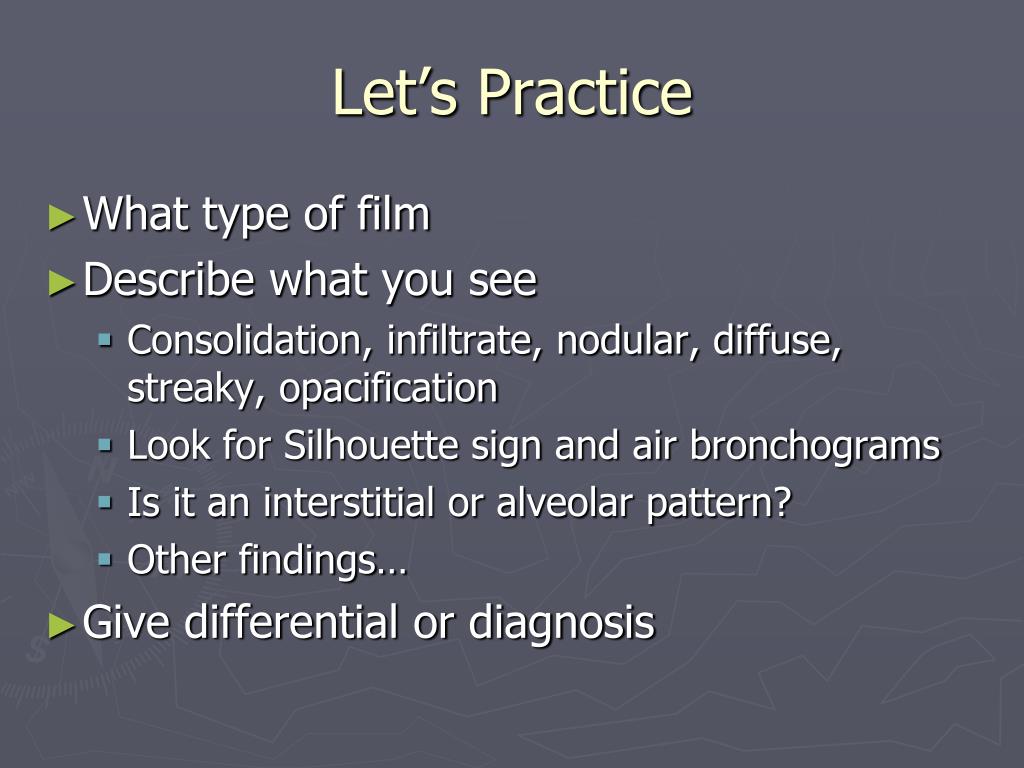 Let’s Practice

►What type of film
►Describe what you see
▪ Consolidation, infiltrate, nodular, diffuse, streaky, opacification
▪ Look for Silhouette sign and air bronchograms
▪ Is it an interstitial or alveolar pattern?
▪ Other findings…
►Give differential or diagnosis